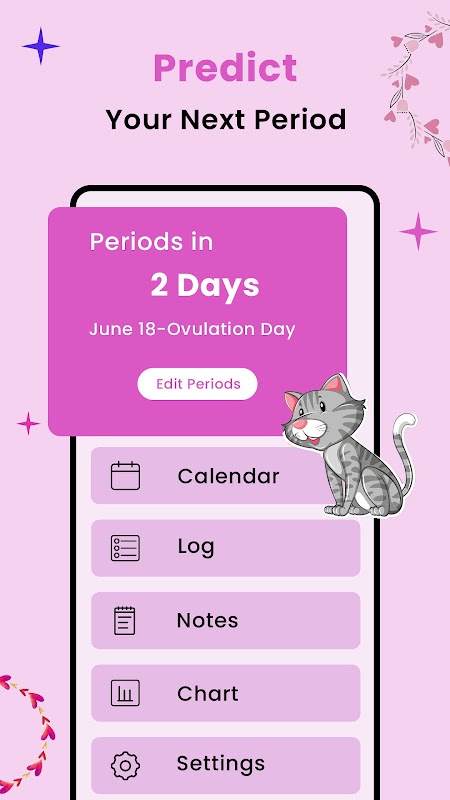 Predict

Your Next Period

Periods in

2 Days

June 18-Ovulation Day

Edit Periods

Calendar

Log

Notes

Chart

Settings